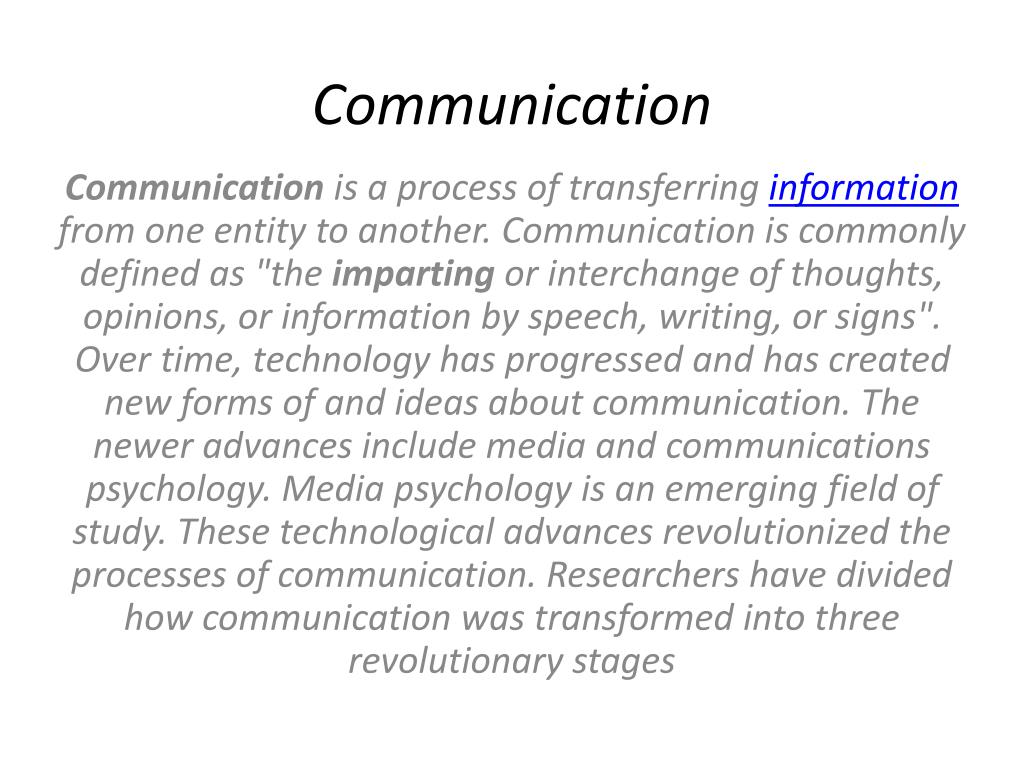 Communication

Communication is a process of transferring information from one entity to another. Communication is commonly defined as "the imparting or interchange of thoughts, opinions, or information by speech, writing, or signs". Over time, technology has progressed and has created new forms of and ideas about communication. The newer advances include media and communications psychology. Media psychology is an emerging field of study. These technological advances revolutionized the processes of communication. Researchers have divided how communication was transformed into three revolutionary stages